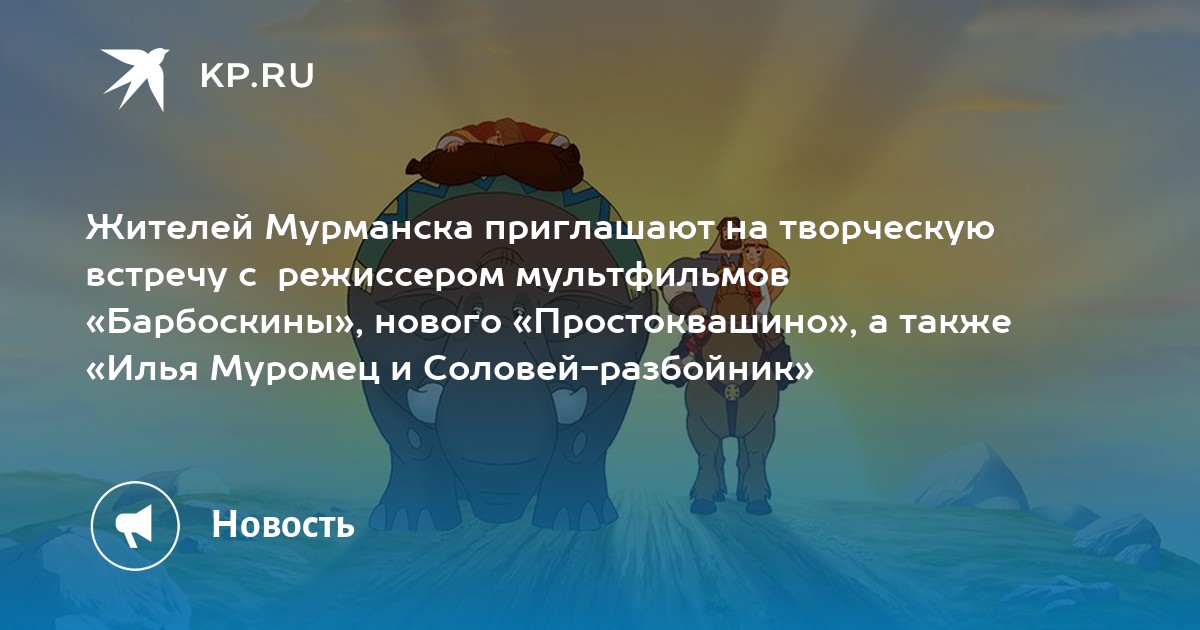 KP.RU

Жителей Мурманска приглашают на творческую встречу с  режиссером мультфильмов «Барбоскины», нового «Простоквашино», а также «Илья Муромец и Соловей-разбойник»

Новость